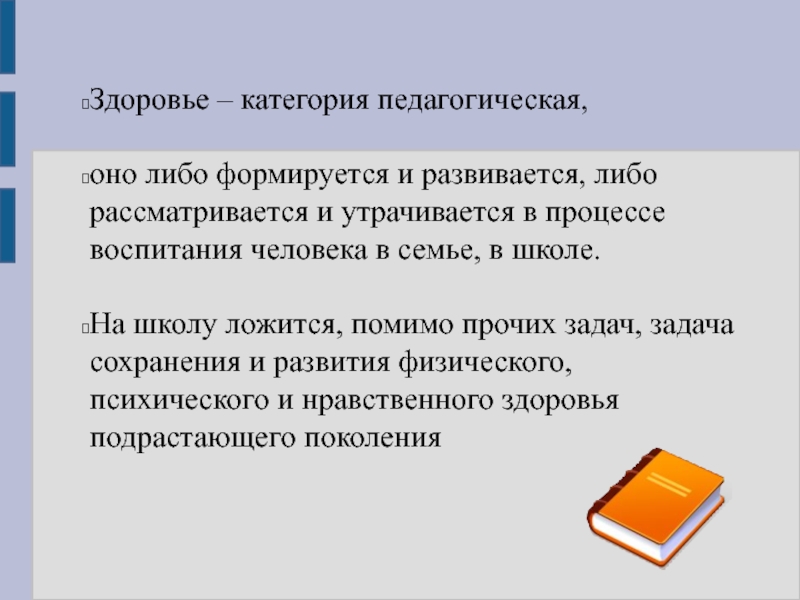 Здоровье – категория педагогическая,

оно либо формируется и развивается, либо рассматривается и утрачивается в процессе воспитания человека в семье, в школе.

На школу ложится, помимо прочих задач, задача сохранения и развития физического, психического и нравственного здоровья подрастающего поколения